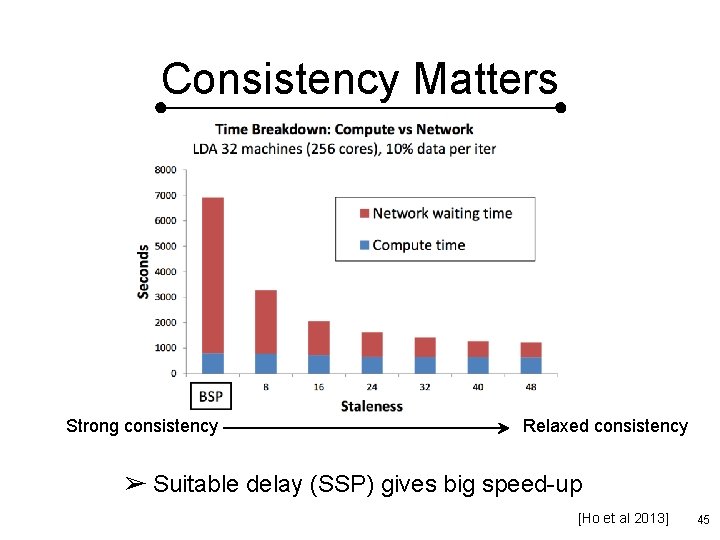 Consistency Matters

Time Breakdown: Compute vs Network
LDA 32 machines (256 cores), 10% data per iter

8000
7000
6000
5000
4000
3000
2000
1000
0

Seconds

Network waiting time
Compute time

BSP
8
16
24
32
40
48
Staleness

Strong consistency
Relaxed consistency

➢ Suitable delay (SSP) gives big speed-up

[Ho et al 2013]
45